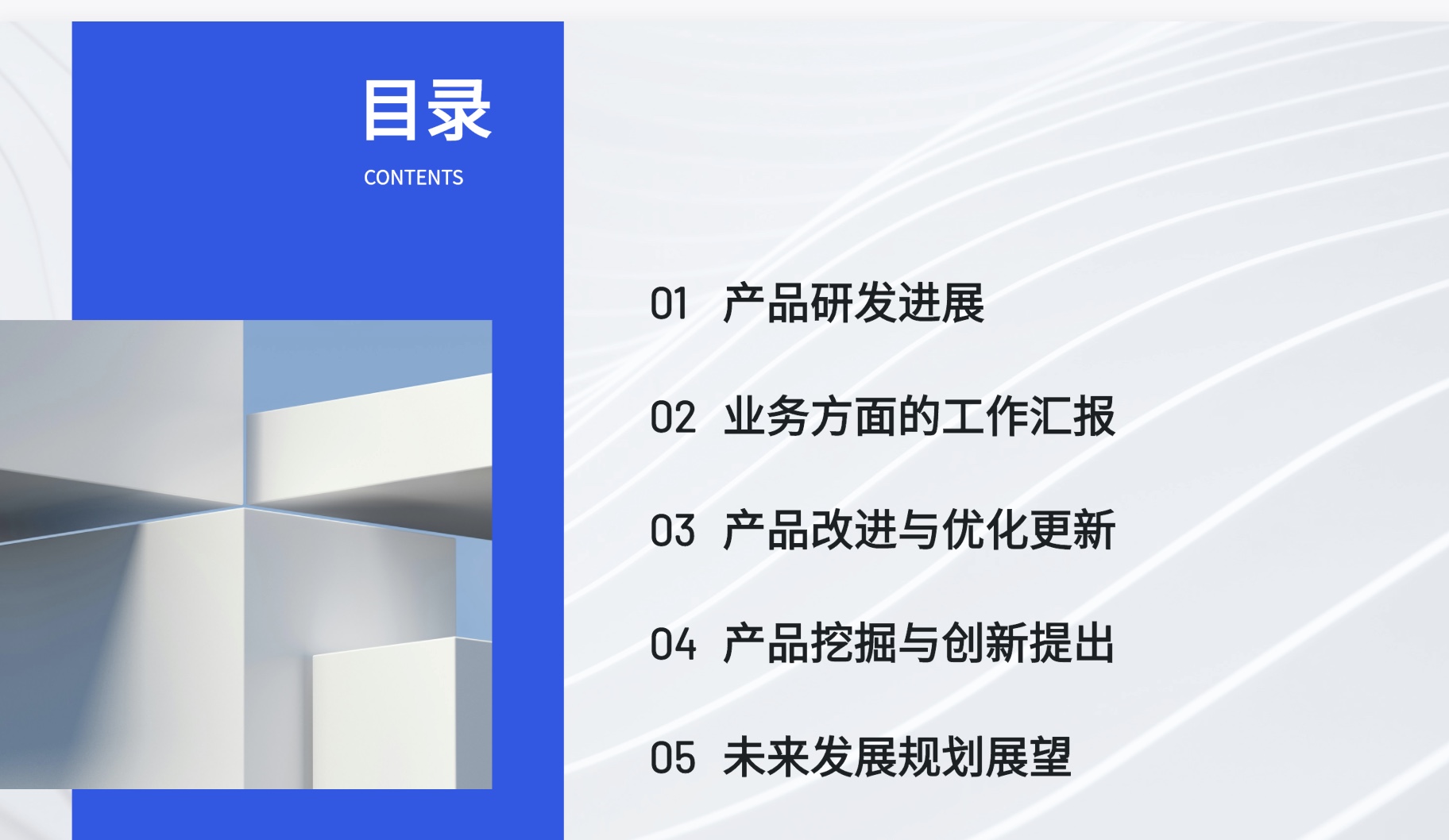 目录

CONTENTS

01 产品研发进展

02 业务方面的工作汇报

03 产品改进与优化更新

04 产品挖掘与创新提出

05 未来发展规划展望